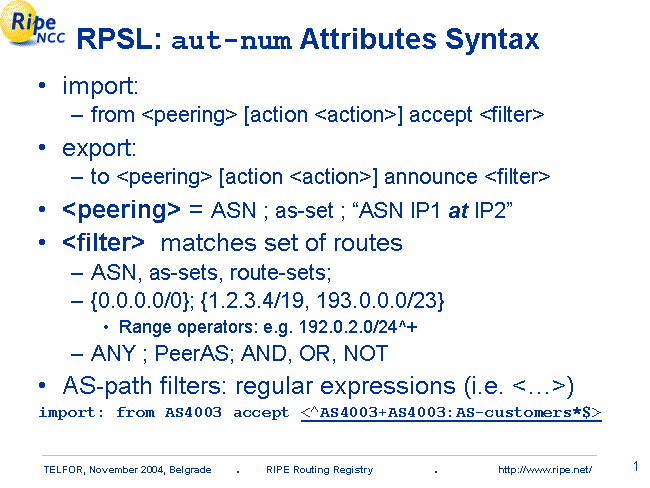 Ripe NCC

RPSL: aut-num Attributes Syntax

• import:
– from <peering> [action <action>] accept <filter>

• export:
– to <peering> [action <action>] announce <filter>

• <peering> = ASN ; as-set ; “ASN IP1 at IP2”

• <filter> matches set of routes
– ASN, as-sets, route-sets;
– {0.0.0.0/0}; {1.2.3.4/19, 193.0.0.0/23}
• Range operators: e.g. 192.0.2.0/24^+
– ANY ; PeerAS; AND, OR, NOT

• AS-path filters: regular expressions (i.e. <…>)

import: from AS4003 accept <^AS4003+AS4003:AS-customers*$>

TELFOR, November 2004, Belgrade . RIPE Routing Registry . http://www.ripe.net/ 1